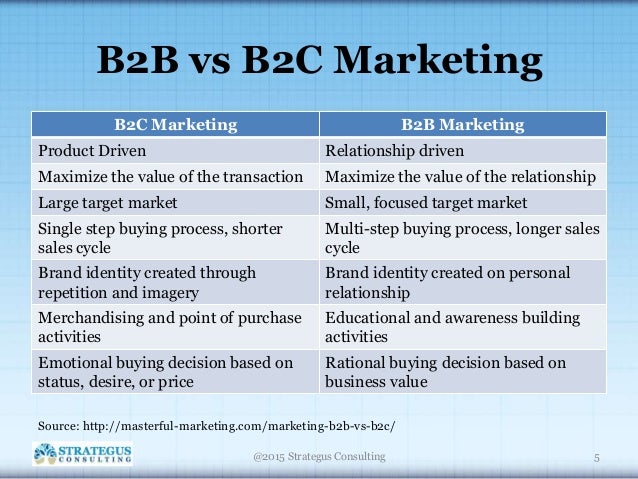 B2B vs B2C Marketing

| B2C Marketing | B2B Marketing |
|---|---|
| Product Driven | Relationship driven |
| Maximize the value of the transaction | Maximize the value of the relationship |
| Large target market | Small, focused target market |
| Single step buying process, shorter sales cycle | Multi-step buying process, longer sales cycle |
| Brand identity created through repetition and imagery | Brand identity created on personal relationship |
| Merchandising and point of purchase activities | Educational and awareness building activities |
| Emotional buying decision based on status, desire, or price | Rational buying decision based on business value |

Source: http://masterful-marketing.com/marketing-b2b-vs-b2c/

STRATEGUS CONSULTING

@2015 Strategus Consulting

5